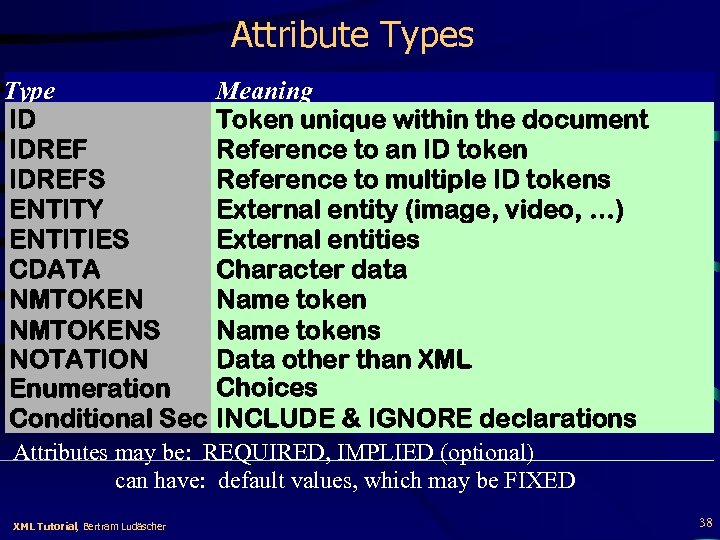 Attribute Types

| Type | Meaning |
|---|---|
| ID | Token unique within the document |
| IDREF | Reference to an ID token |
| IDREFS | Reference to multiple ID tokens |
| ENTITY | External entity (image, video, ...) |
| ENTITIES | External entities |
| CDATA | Character data |
| NMTOKEN | Name token |
| NMTOKENS | Name tokens |
| NOTATION | Data other than XML |
| Enumeration | Choices |
| Conditional Sec | INCLUDE & IGNORE declarations |

Attributes may be: REQUIRED, IMPLIED (optional)
can have: default values, which may be FIXED

XML Tutorial, Bertram Ludäscher

38